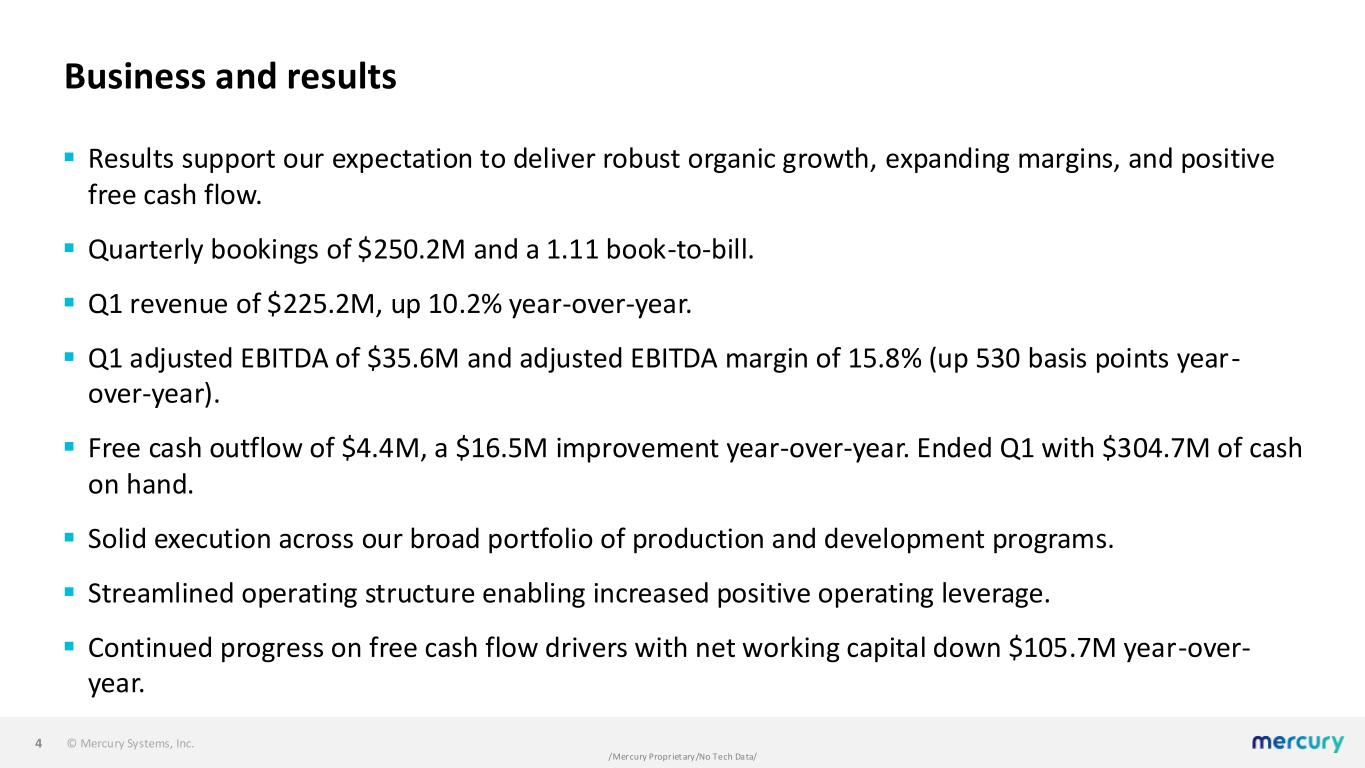 Business and results

▪ Results support our expectation to deliver robust organic growth, expanding margins, and positive free cash flow.

▪ Quarterly bookings of \$250.2M and a 1.11 book-to-bill.

▪ Q1 revenue of \$225.2M, up 10.2% year-over-year.

▪ Q1 adjusted EBITDA of \$35.6M and adjusted EBITDA margin of 15.8% (up 530 basis points year-over-year).

▪ Free cash outflow of \$4.4M, a \$16.5M improvement year-over-year. Ended Q1 with \$304.7M of cash on hand.

▪ Solid execution across our broad portfolio of production and development programs.

▪ Streamlined operating structure enabling increased positive operating leverage.

▪ Continued progress on free cash flow drivers with net working capital down \$105.7M year-over-year.

4 © Mercury Systems, Inc.

/Mercury Proprietary/No Tech Data/

mercury